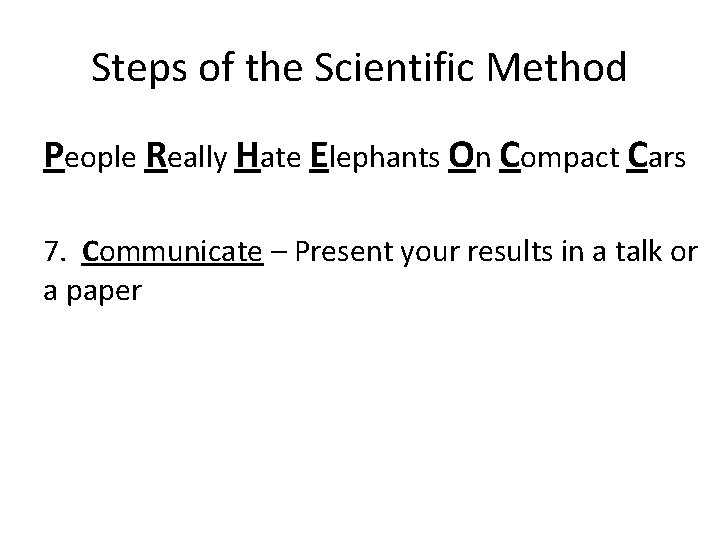 Steps of the Scientific Method

People Really Hate Elephants On Compact Cars

7. Communicate – Present your results in a talk or a paper